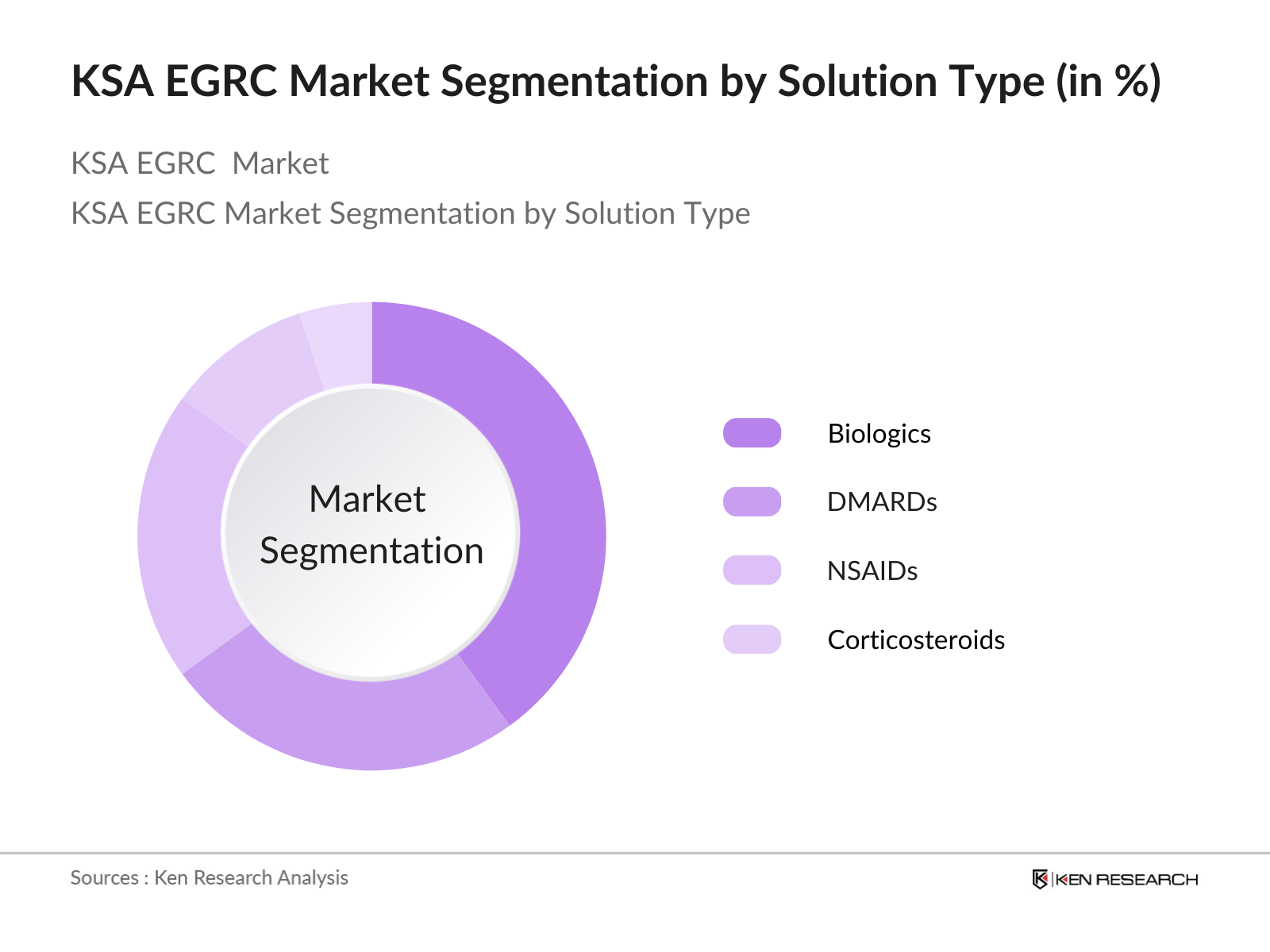 KSA EGRC Market Segmentation by Solution Type (in %)

KSA EGRC  Market

KSA EGRC Market Segmentation by Solution Type

Market Segmentation

Biologics

DMARDs

NSAIDs

Corticosteroids

Sources : Ken Research Analysis

KEN RESEARCH